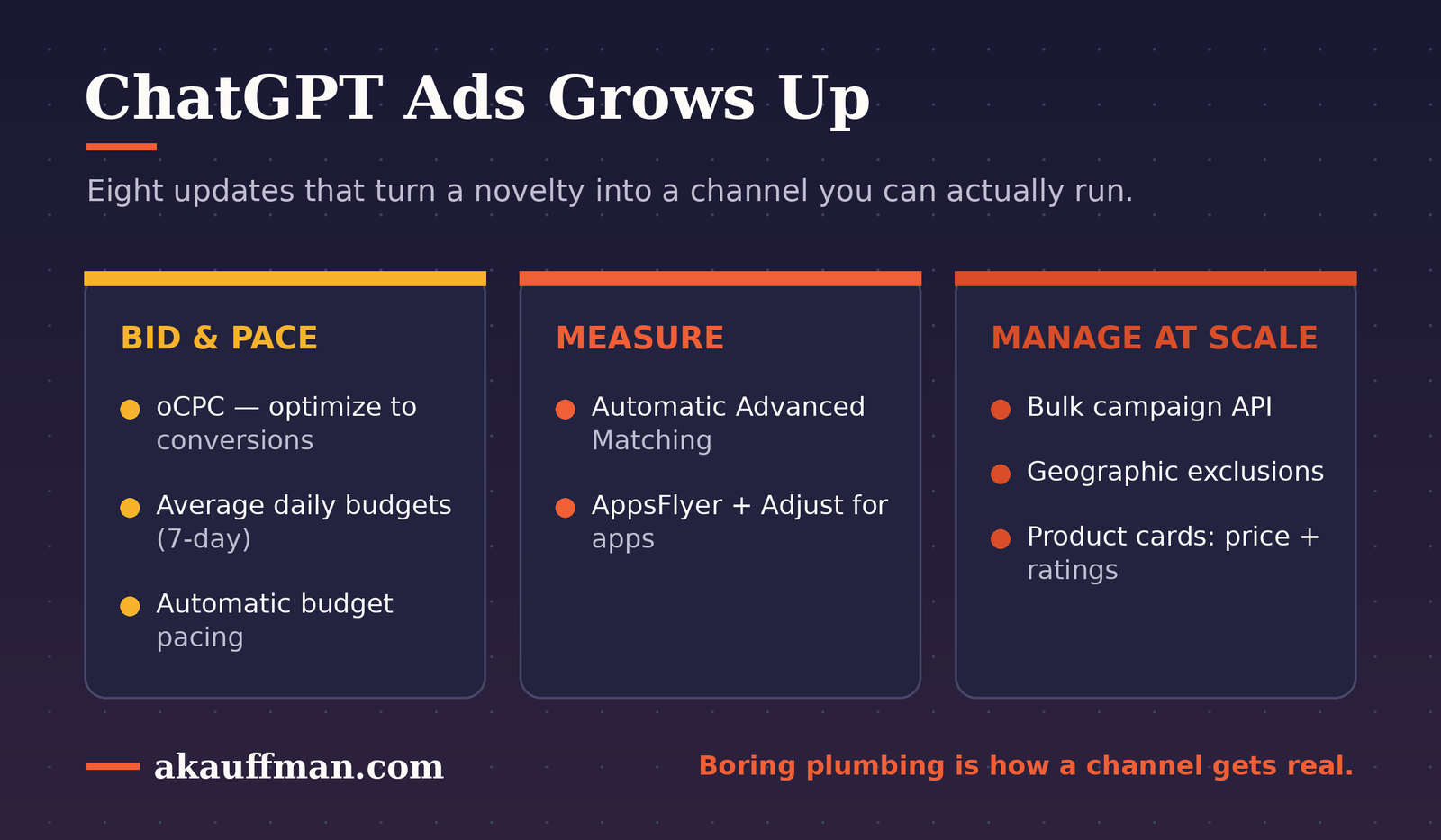 ChatGPT Ads Grows Up

Eight updates that turn a novelty into a channel you can actually run.

BID & PACE

oCPC — optimize to conversions

Average daily budgets (7-day)

Automatic budget pacing

MEASURE

Automatic Advanced Matching

AppsFlyer + Adjust for apps

MANAGE AT SCALE

Bulk campaign API

Geographic exclusions

Product cards: price + ratings

akauffman.com

Boring plumbing is how a channel gets real.